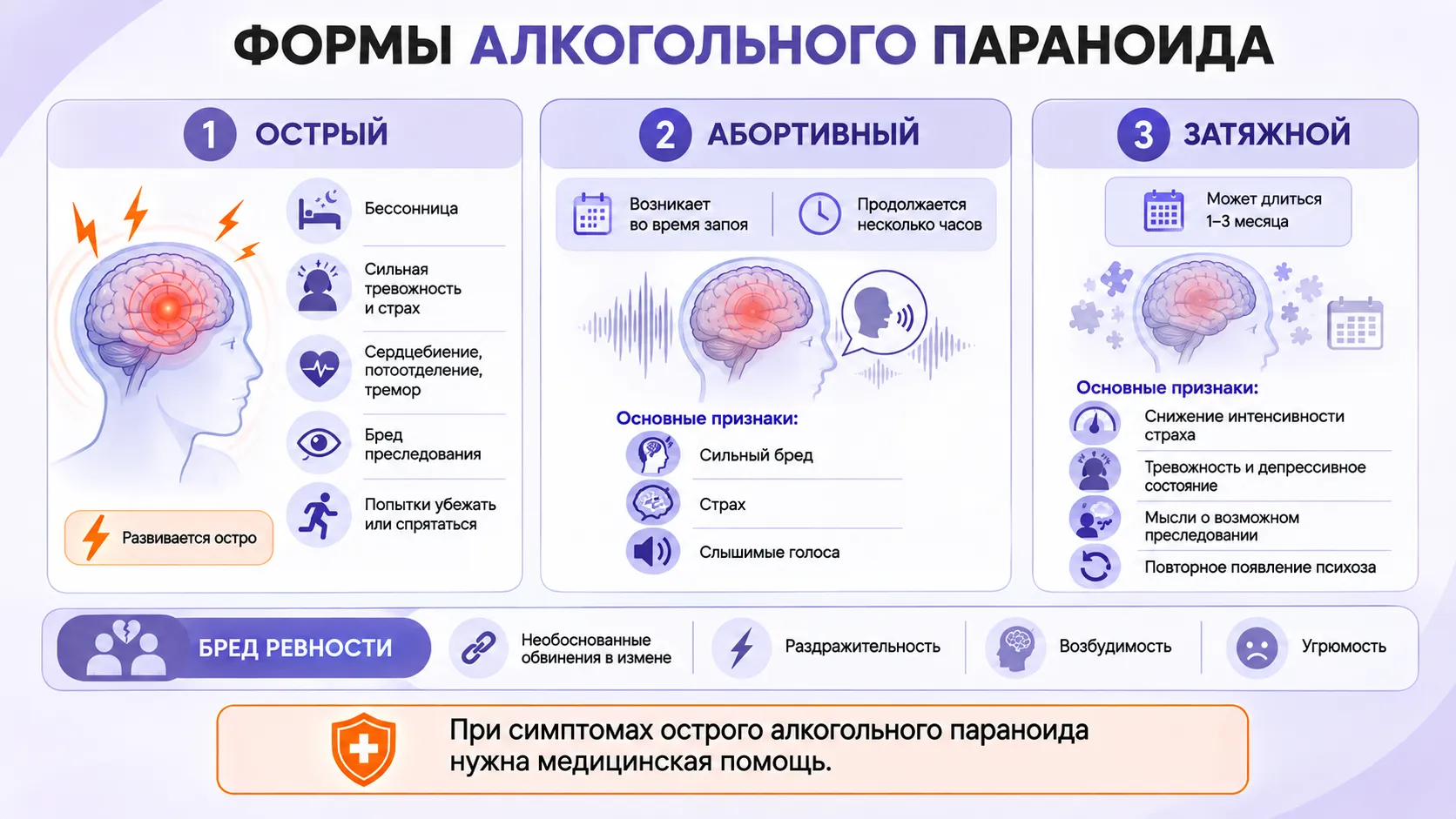 ФОРМЫ АЛКОГОЛЬНОГО ПАРАНОИДА

1 ОСТРЫЙ

Бессонница

Сильная тревожность и страх

Сердцебиение, потоотделение, тремор

Бред преследования

Попытки убежать или спрятаться

Развивается остро

2 АБОРТИВНЫЙ

Возникает во время запоя

Продолжается несколько часов

Основные признаки:

Сильный бред

Страх

Слышимые голоса

3 ЗАТЯЖНОЙ

Может длиться 1–3 месяца

Основные признаки:

Снижение интенсивности страха

Тревожность и депрессивное состояние

Мысли о возможном преследовании

Повторное появление психоза

БРЕД РЕВНОСТИ

Необоснованные обвинения в измене

Раздражительность

Возбудимость

Угрюмость

При симптомах острого алкогольного параноида нужна медицинская помощь.